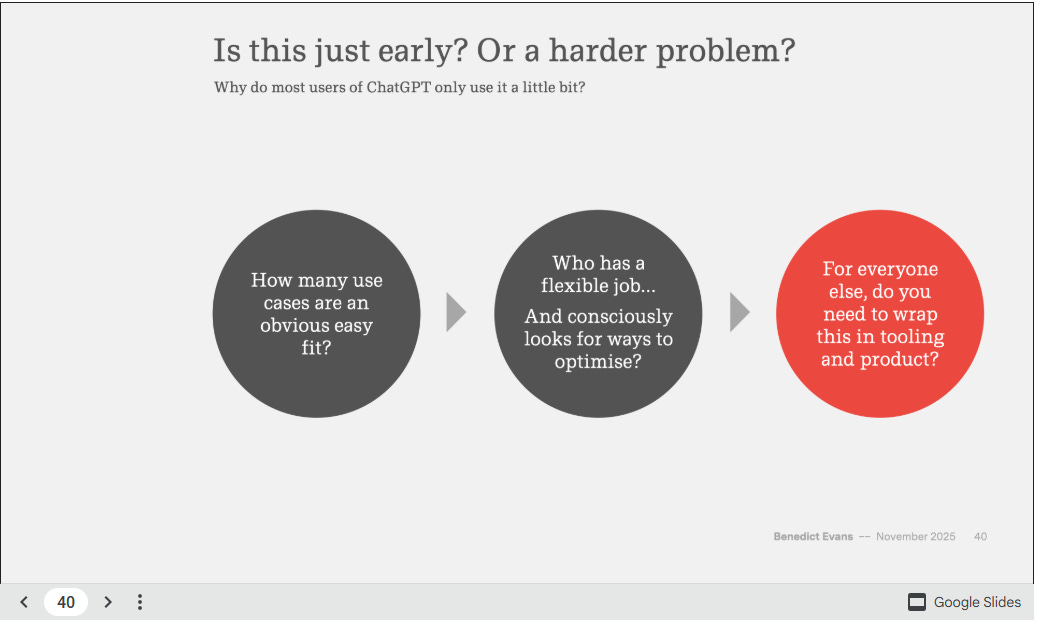 Is this just early? Or a harder problem?

Why do most users of ChatGPT only use it a little bit?

How many use cases are an obvious easy fit?

Who has a flexible job...

And consciously looks for ways to optimise?

For everyone else, do you need to wrap this in tooling and product?

Benedict Evans -- November 2025 40

40

Google Slides